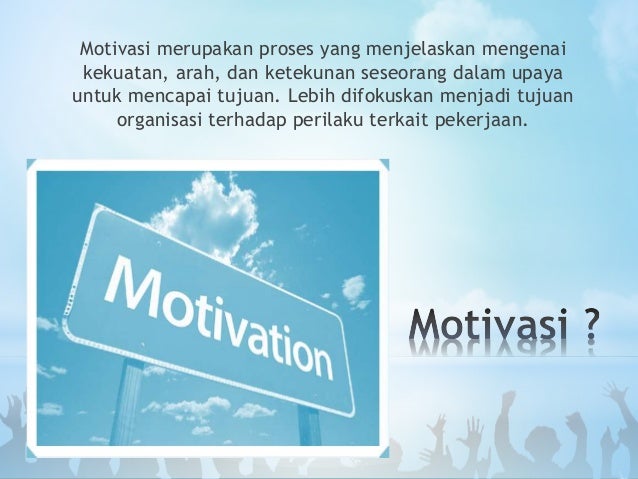 Motivasi merupakan proses yang menjelaskan mengenai kekuatan, arah, dan ketekunan seseorang dalam upaya untuk mencapai tujuan. Lebih difokuskan menjadi tujuan organisasi terhadap perilaku terkait pekerjaan.

Motivation

Motivasi ?